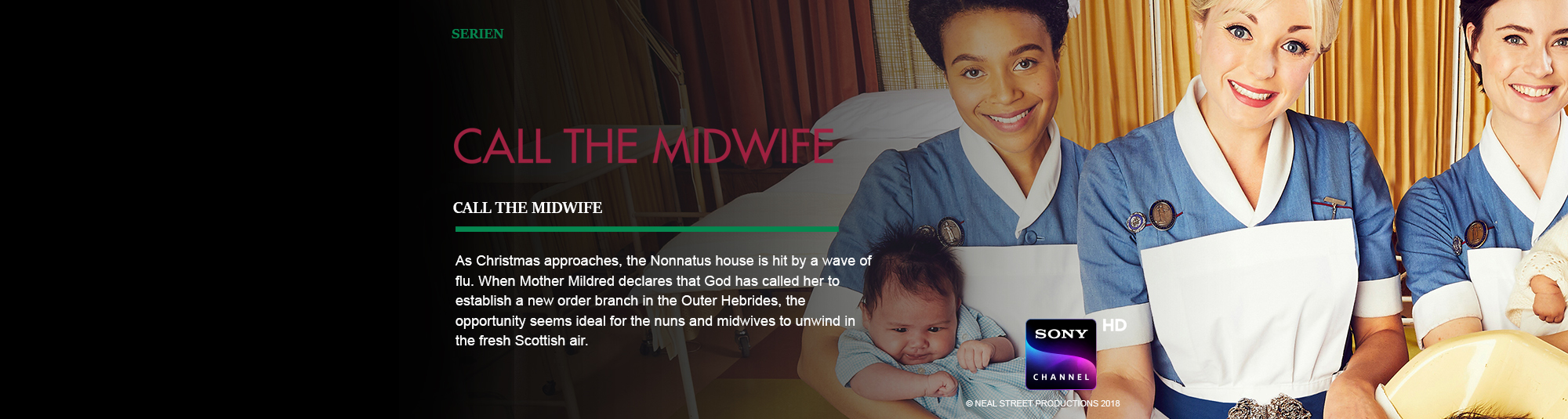 SERIEN

CALL THE MIDWIFE

CALL THE MIDWIFE

As Christmas approaches, the Nonnatus house is hit by a wave of flu. When Mother Mildred declares that God has called her to establish a new order branch in the Outer Hebrides, the opportunity seems ideal for the nuns and midwives to unwind in the fresh Scottish air.

SONY CHANNEL HD

© NEAL STREET PRODUCTIONS 2018